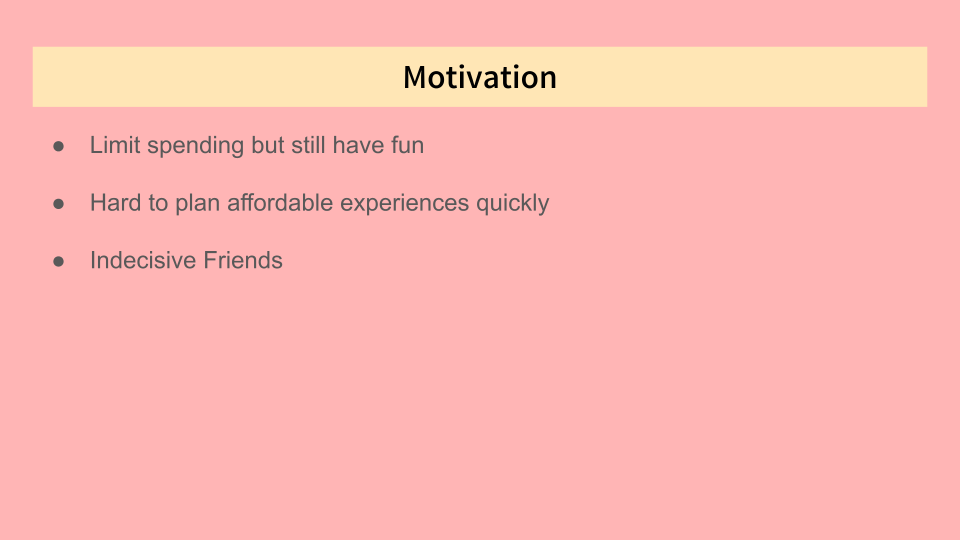 Motivation

● Limit spending but still have fun

● Hard to plan affordable experiences quickly

● Indecisive Friends